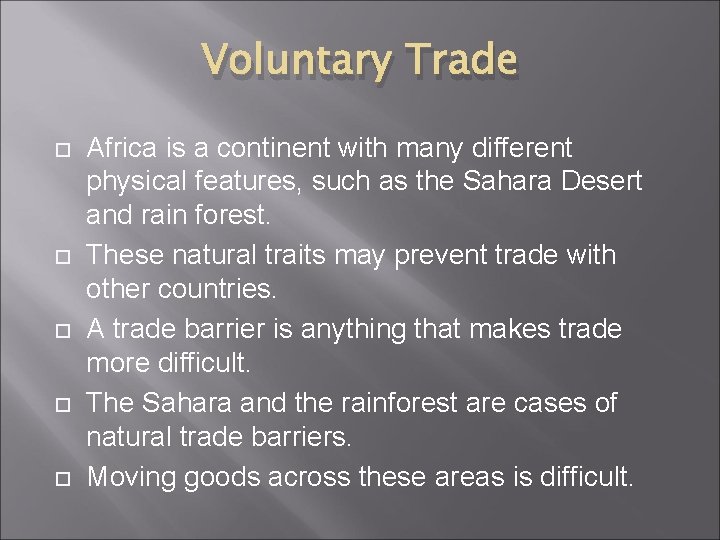 Voluntary Trade

Africa is a continent with many different physical features, such as the Sahara Desert and rain forest.

These natural traits may prevent trade with other countries.

A trade barrier is anything that makes trade more difficult.

The Sahara and the rainforest are cases of natural trade barriers.

Moving goods across these areas is difficult.